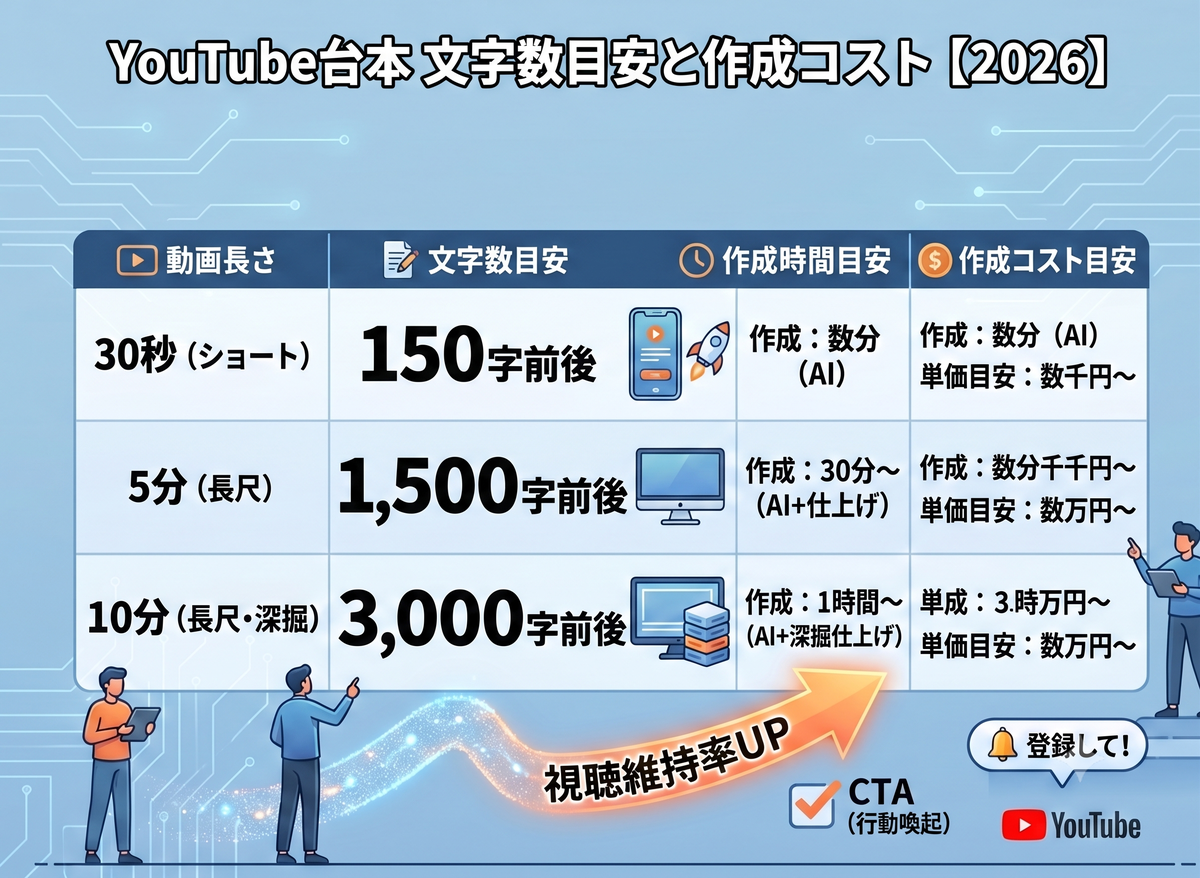 YouTube台本 文字数目安と作成コスト【2026】

| 動画長さ | 文字数目安 | 作成時間目安 | 作成コスト目安 |
|---|---|---|---|
| 30秒（ショート） | 150字前後 | 作成：数分（AI） | 作成：数分（AI） 単価目安：数千円〜 |
| 5分（長尺） | 1,500字前後 | 作成：30分〜（AI+仕上げ） | 作成：数分千千円〜 単価目安：数万円〜 |
| 10分（長尺・深掘） | 3,000字前後 | 作成：1時間〜（AI+深掘仕上げ） | 単成：3.時万円〜 単価目安：数万円〜 |

視聴維持率UP

CTA（行動喚起）

登録して！

YouTube